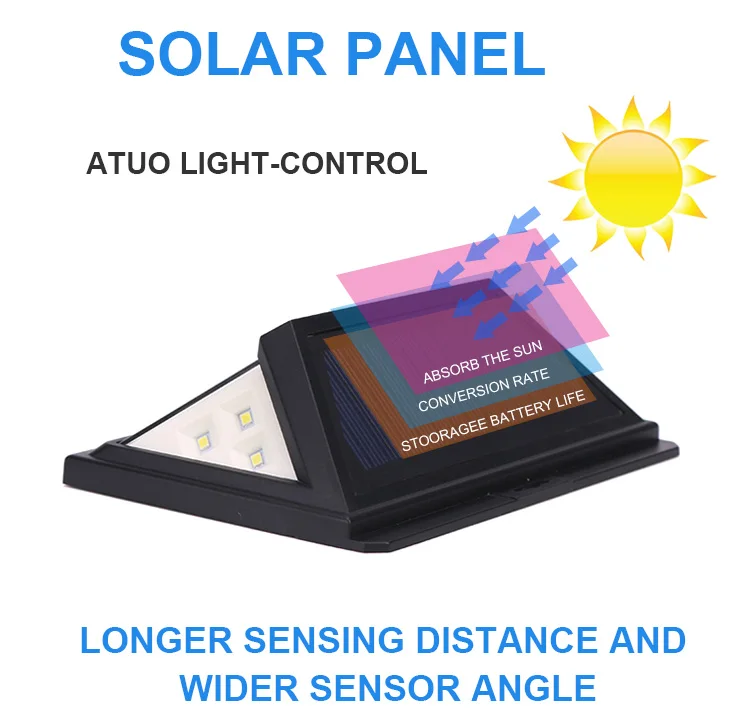 SOLAR PANEL

ATUO LIGHT-CONTROL

ABSORB THE SUN
CONVERSION RATE
STOORAGEE BATTERY LIFE

LONGER SENSING DISTANCE AND WIDER SENSOR ANGLE